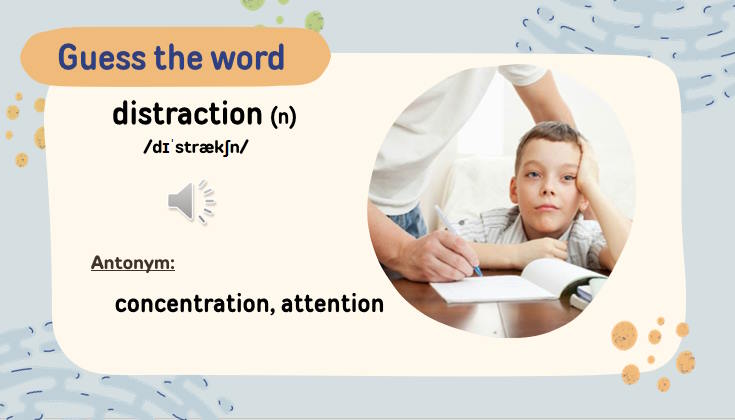 Guess the word

distraction (n)

/dɪˈstrækʃn/

Antonym:

concentration, attention